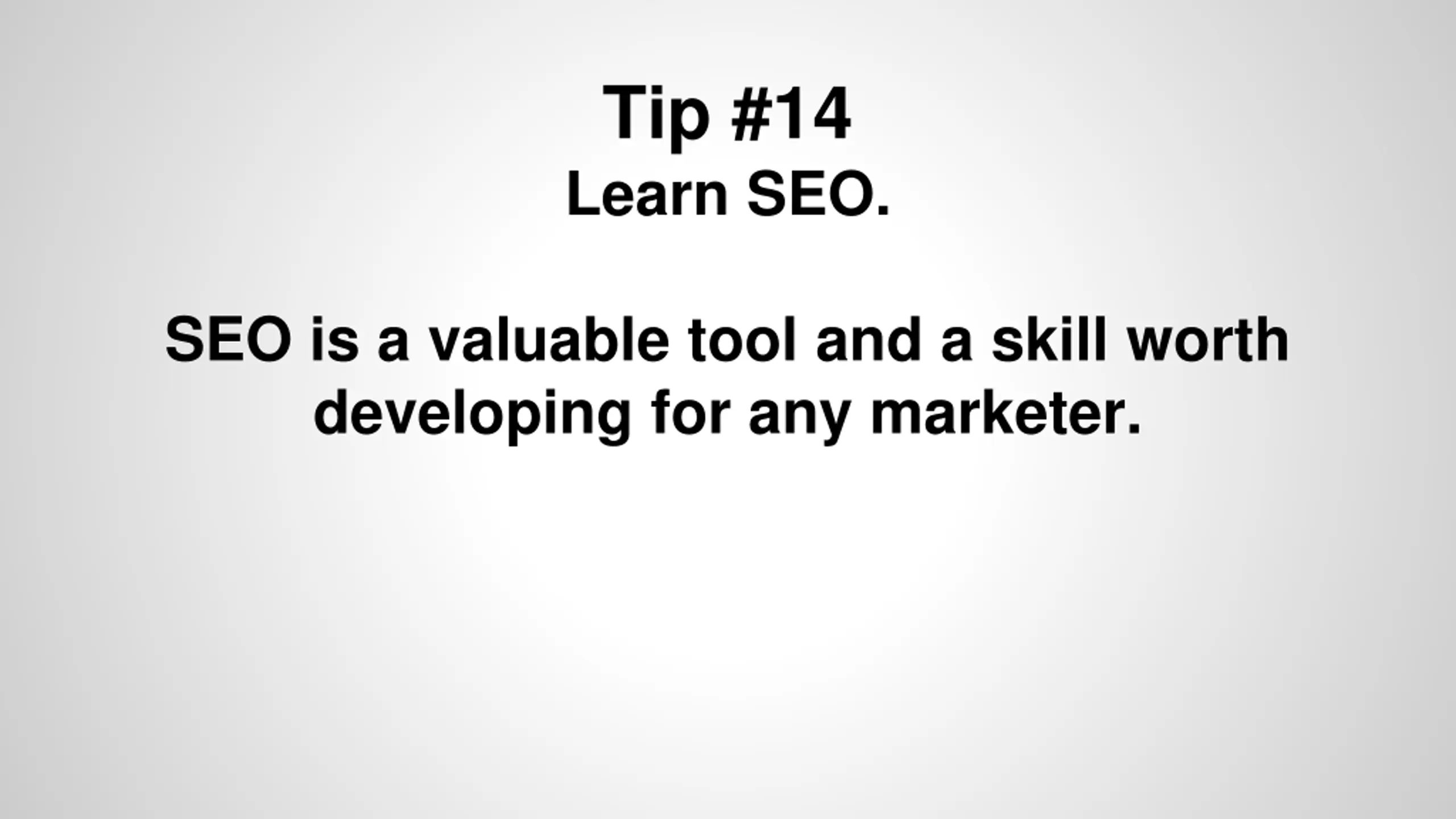 Tip #14
Learn SEO.

SEO is a valuable tool and a skill worth developing for any marketer.